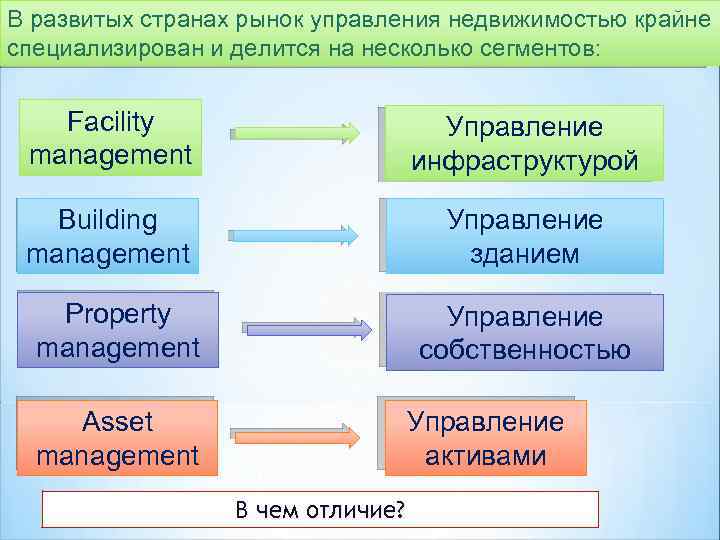 В развитых странах рынок управления недвижимостью крайне специализирован и делится на несколько сегментов:

Facility management

Управление инфраструктурой

Building management

Управление зданием

Property management

Управление собственностью

Asset management

Управление активами

В чем отличие?